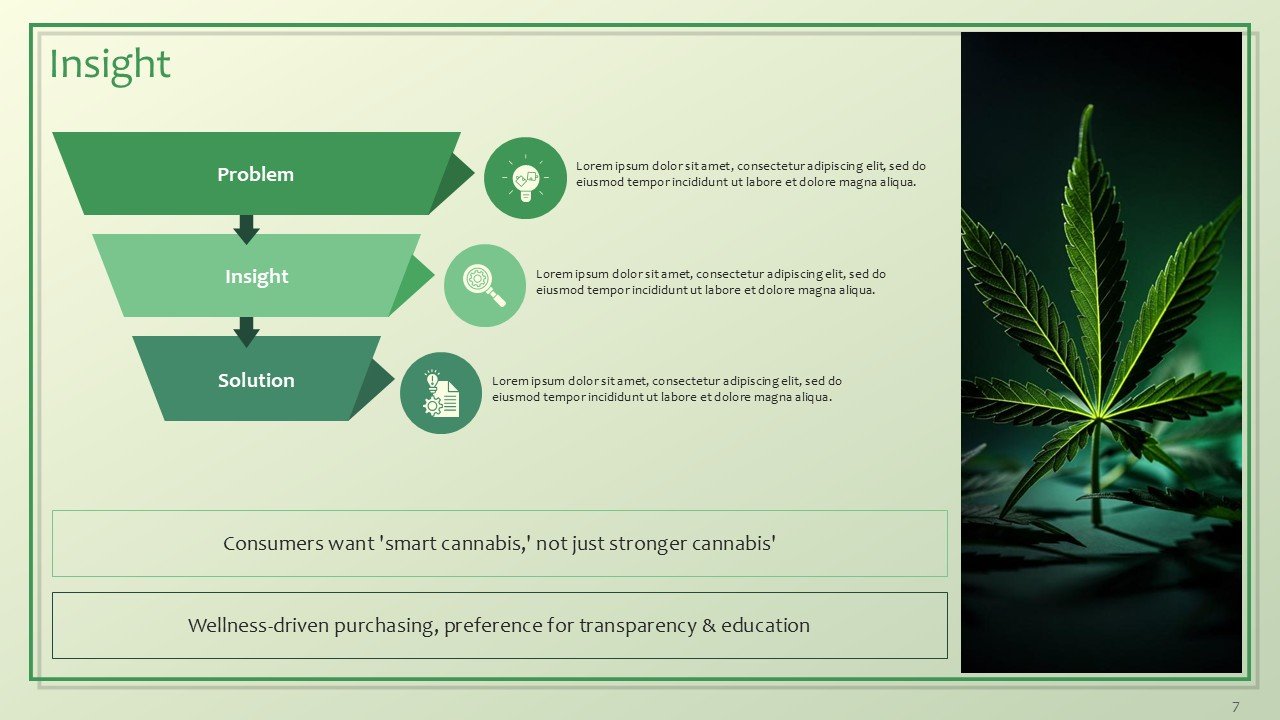 Insight

Problem

Lorem ipsum dolor sit amet, consectetur adipiscing elit, sed do eiusmod tempor incididunt ut labore et dolore magna aliqua.

Insight

Lorem ipsum dolor sit amet, consectetur adipiscing elit, sed do eiusmod tempor incididunt ut labore et dolore magna aliqua.

Solution

Lorem ipsum dolor sit amet, consectetur adipiscing elit, sed do eiusmod tempor incididunt ut labore et dolore magna aliqua.

Consumers want 'smart cannabis,' not just stronger cannabis'

Wellness-driven purchasing, preference for transparency & education

7